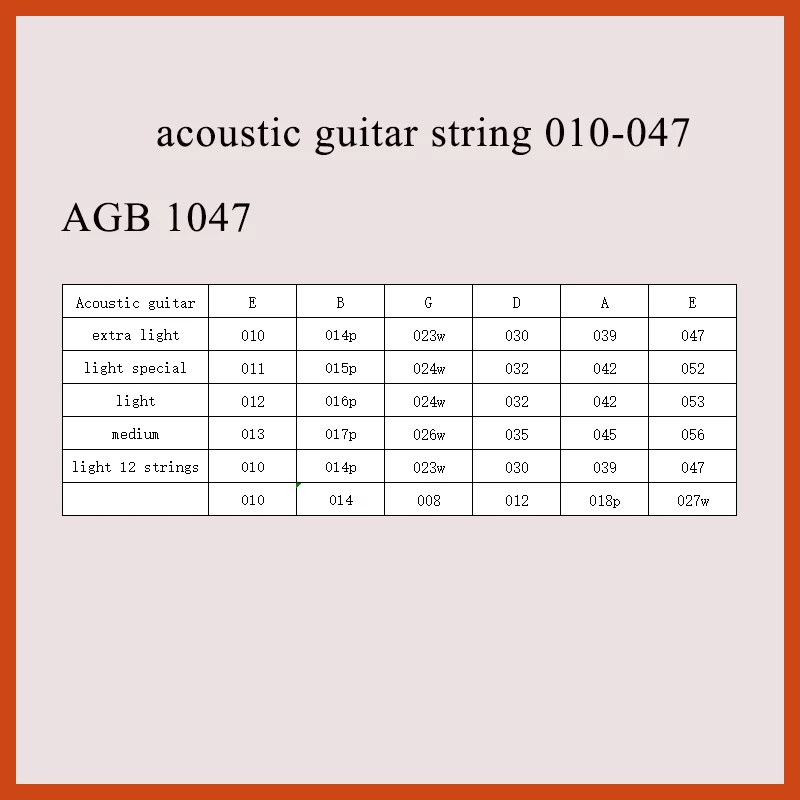 acoustic guitar string 010-047

AGB 1047

| Acoustic guitar | E | B | G | D | A | E |
|---|---|---|---|---|---|---|
| extra light | 010 | 014p | 023w | 030 | 039 | 047 |
| light special | 011 | 015p | 024w | 032 | 042 | 052 |
| light | 012 | 016p | 024w | 032 | 042 | 053 |
| medium | 013 | 017p | 026w | 035 | 045 | 056 |
| light 12 strings | 010 | 014p | 023w | 030 | 039 | 047 |
|  | 010 | 014 | 008 | 012 | 018p | 027w |